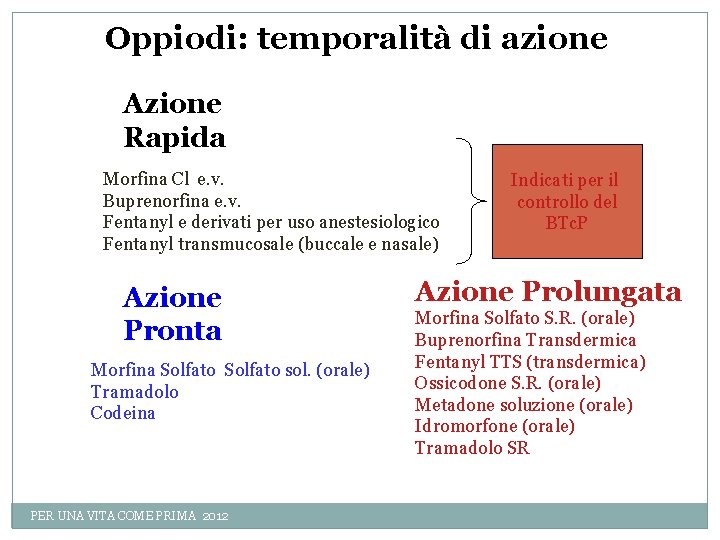 Oppiodi: temporalità di azione

Azione Rapida

Morfina Cl e.v.
Buprenorfina e.v.
Fentanyl e derivati per uso anestesiologico
Fentanyl transmucosale (buccale e nasale)

Indicati per il controllo del BTcP

Azione Pronta

Morfina Solfato Solfato sol. (orale)
Tramadolo
Codeina

Azione Prolungata

Morfina Solfato S.R. (orale)
Buprenorfina Transdermica
Fentanyl TTS (transdermica)
Ossicodone S.R. (orale)
Metadone soluzione (orale)
Idromorfone (orale)
Tramadolo SR

PER UNA VITA COME PRIMA 2012